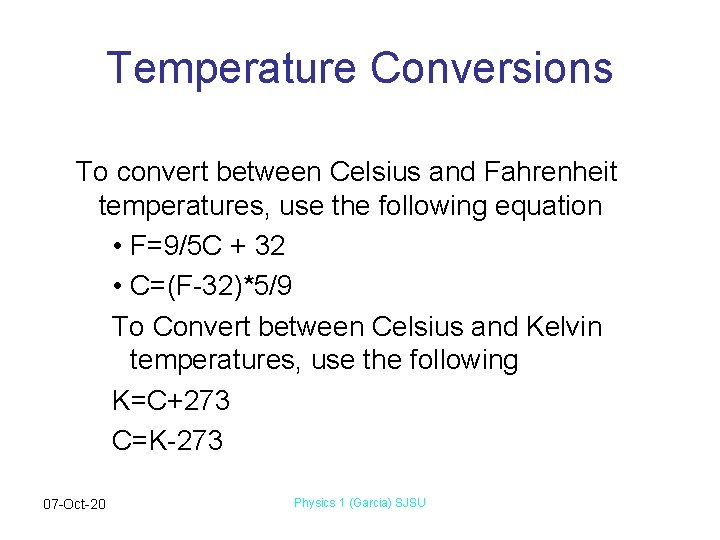 Temperature Conversions

To convert between Celsius and Fahrenheit temperatures, use the following equation

• F=9/5C + 32

• C=(F-32)*5/9

To Convert between Celsius and Kelvin temperatures, use the following

K=C+273

C=K-273

07-Oct-20

Physics 1 (Garcia) SJSU